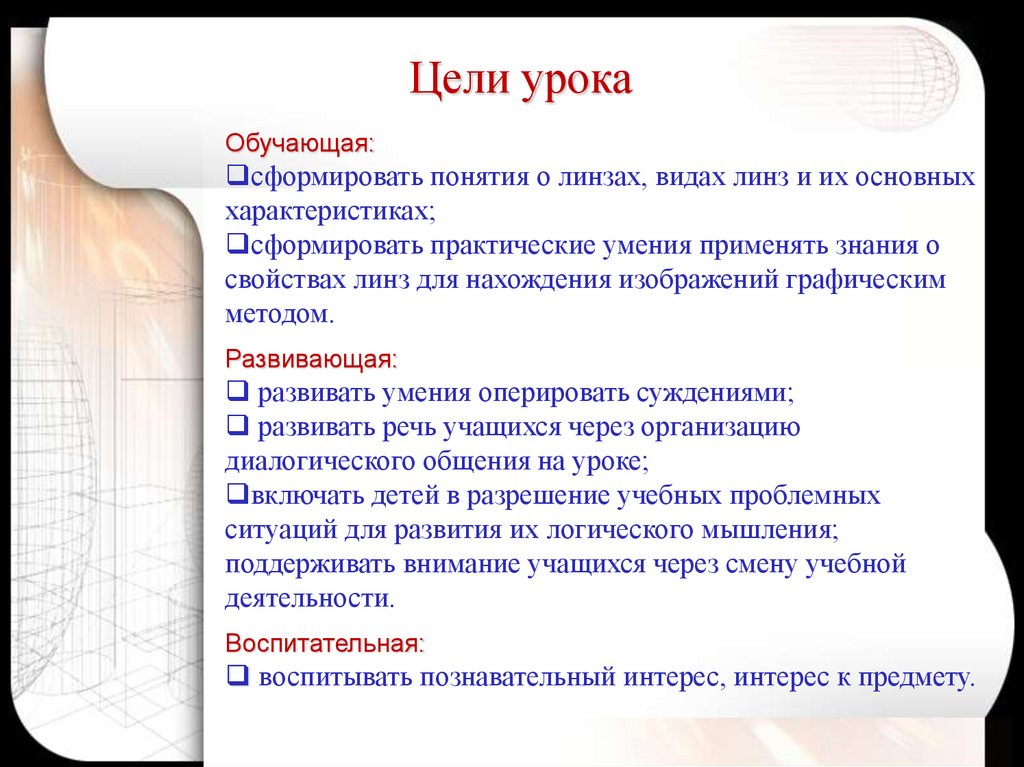 Цели урока

Обучающая:
❑сформировать понятия о линзах, видах линз и их основных характеристиках;
❑сформировать практические умения применять знания о свойствах линз для нахождения изображений графическим методом.

Развивающая:
❑ развивать умения оперировать суждениями;
❑ развивать речь учащихся через организацию диалогического общения на уроке;
❑включать детей в разрешение учебных проблемных ситуаций для развития их логического мышления; поддерживать внимание учащихся через смену учебной деятельности.

Воспитательная:
❑ воспитывать познавательный интерес, интерес к предмету.